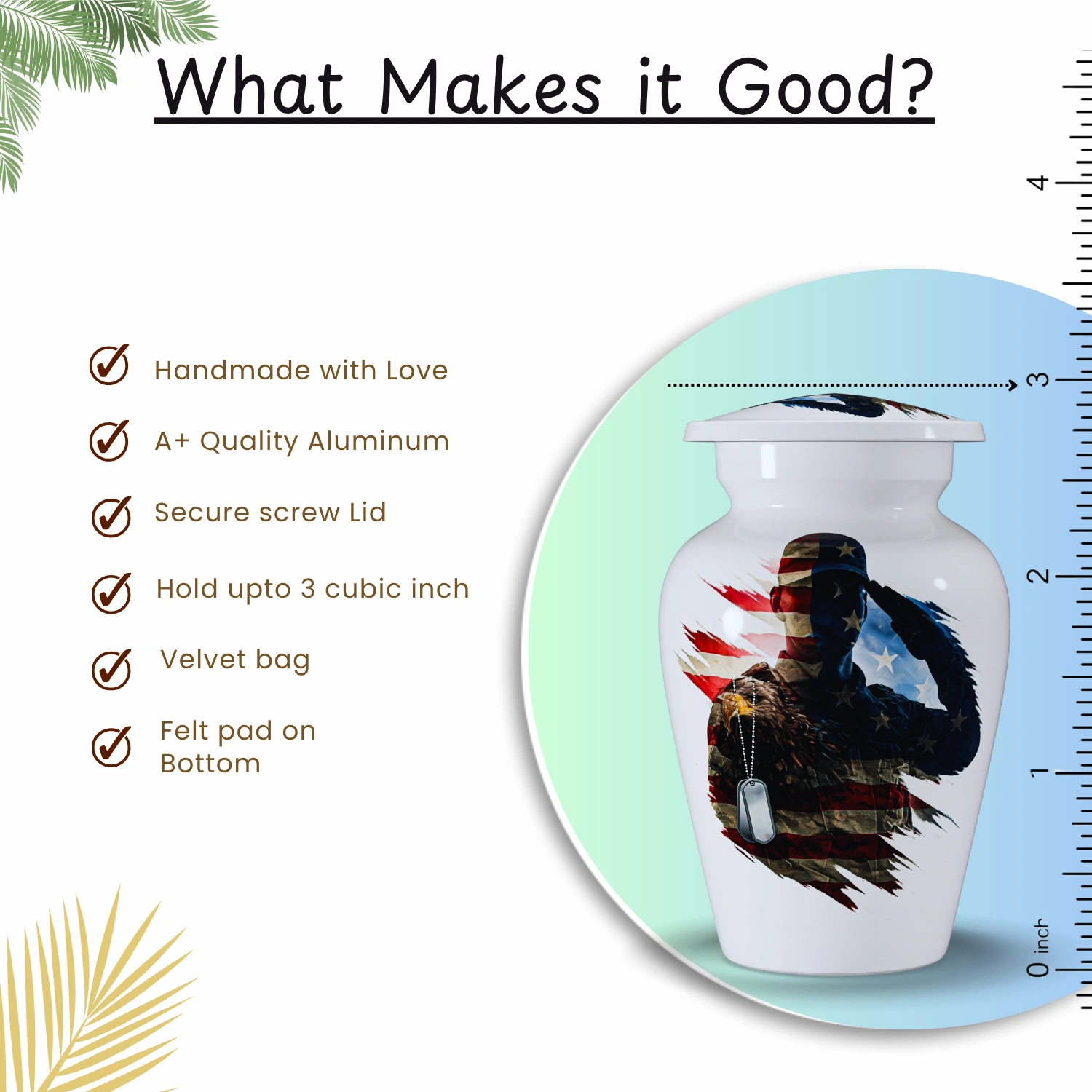 What Makes it Good?

Handmade with Love

A+ Quality Aluminum

Secure screw Lid

Hold upto 3 cubic inch

Velvet bag

Felt pad on Bottom

4
3
2
1
0 inch